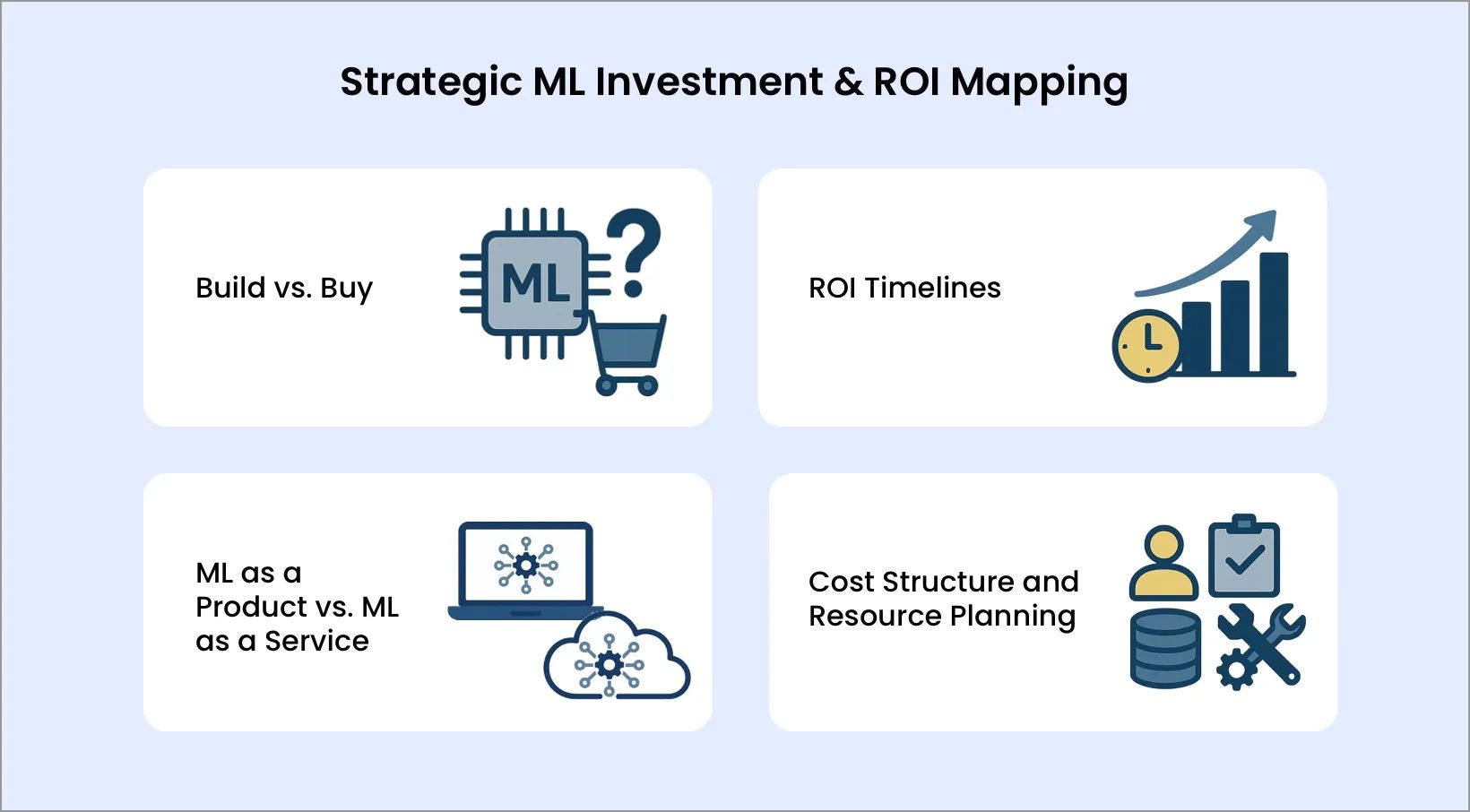 Strategic ML Investment & ROI Mapping

Build vs. Buy

ML

ROI Timelines

ML as a Product vs. ML as a Service

Cost Structure and Resource Planning